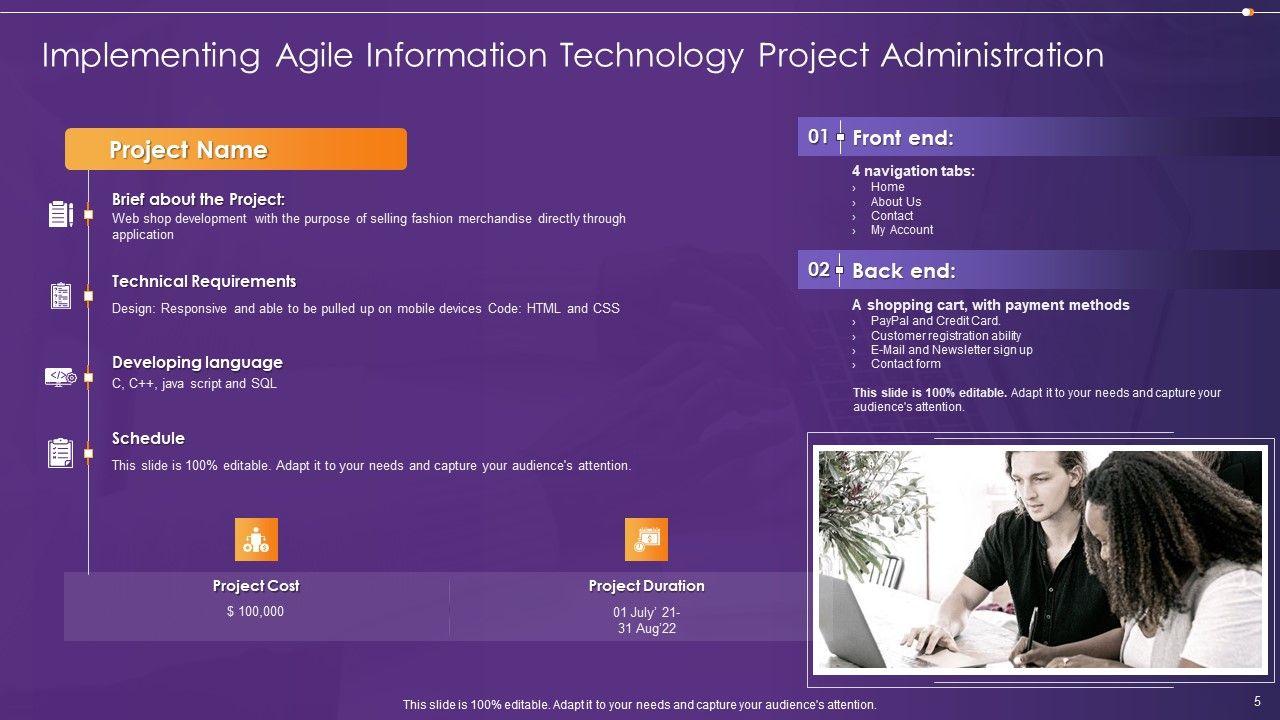 Implementing Agile Information Technology Project Administration

Project Name

Brief about the Project:
Web shop development with the purpose of selling fashion merchandise directly through application

Technical Requirements
Design: Responsive and able to be pulled up on mobile devices Code: HTML and CSS

Developing language
C, C++, java script and SQL

Schedule
This slide is 100% editable. Adapt it to your needs and capture your audience's attention.

Project Cost
$ 100,000

Project Duration
01 July' 21-
31 Aug'22

01 Front end:
4 navigation tabs:
› Home
› About Us
› Contact
› My Account

02 Back end:
A shopping cart, with payment methods
› PayPal and Credit Card.
› Customer registration ability
› E-Mail and Newsletter sign up
› Contact form

This slide is 100% editable. Adapt it to your needs and capture your audience's attention.

This slide is 100% editable. Adapt it to your needs and capture your audience's attention.

5